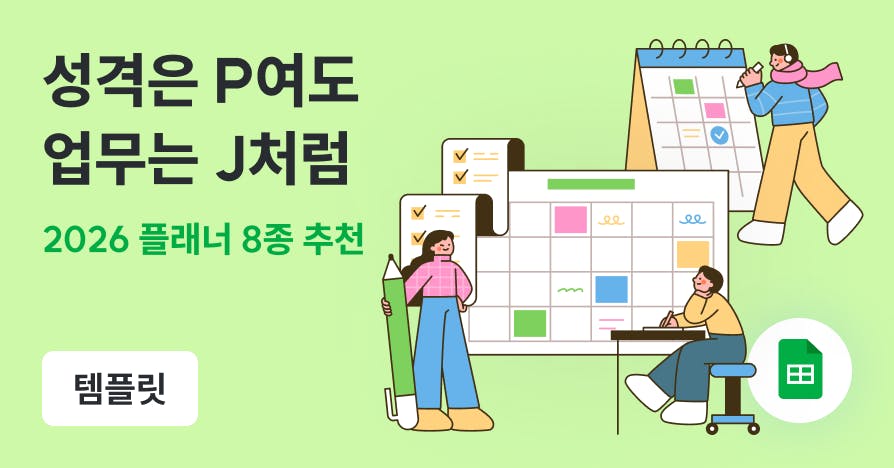 성격은 P여도
업무는 J처럼

2026 플래너 8종 추천

템플릿